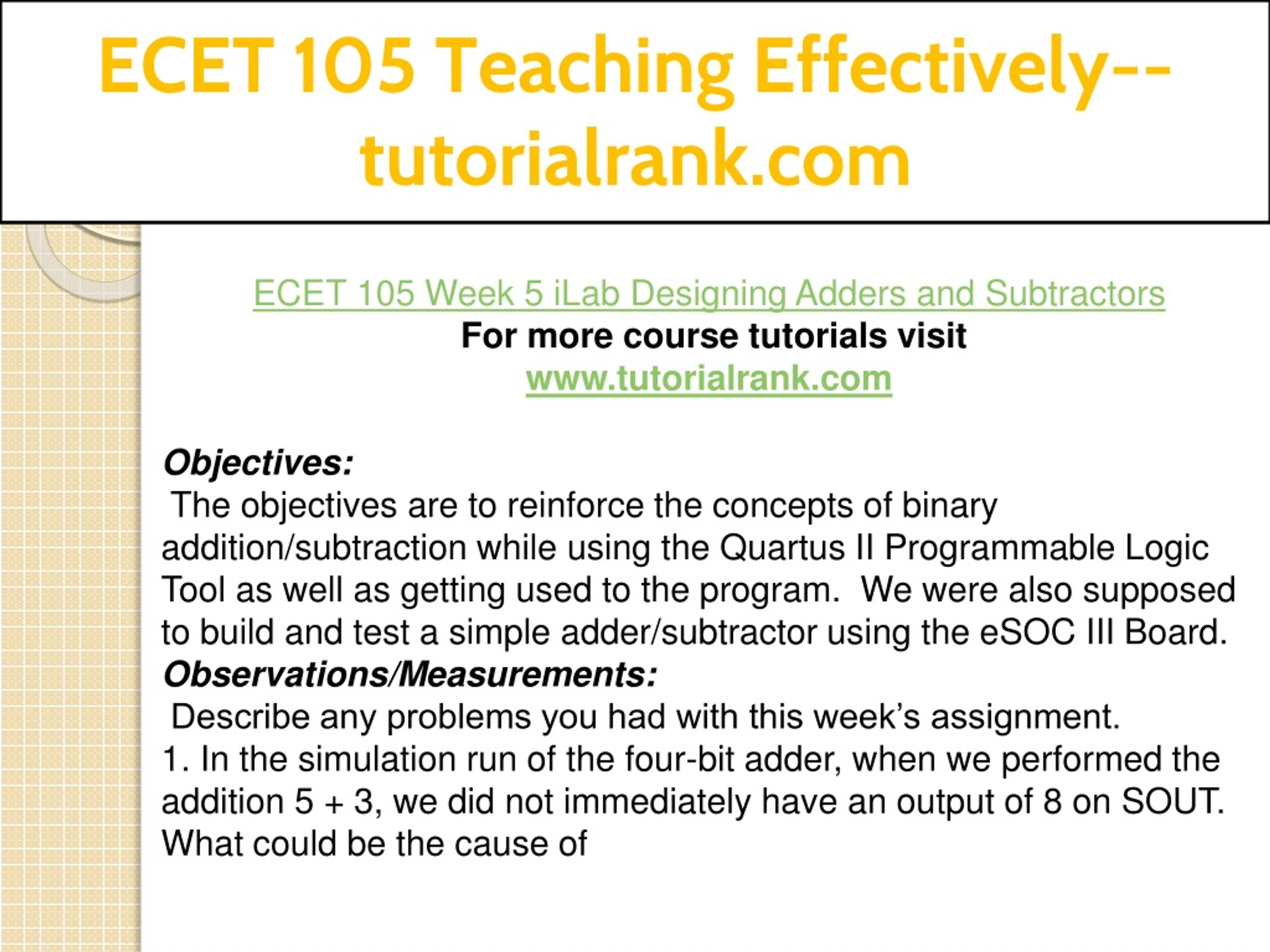 ECET 105 Teaching Effectively--tutorialrank.com

ECET 105 Week 5 iLab Designing Adders and Subtractors
For more course tutorials visit
www.tutorialrank.com

Objectives:
The objectives are to reinforce the concepts of binary addition/subtraction while using the Quartus II Programmable Logic Tool as well as getting used to the program. We were also supposed to build and test a simple adder/subtractor using the eSOC III Board.
Observations/Measurements:
Describe any problems you had with this week's assignment.
1. In the simulation run of the four-bit adder, when we performed the addition 5 + 3, we did not immediately have an output of 8 on SOUT. What could be the cause of